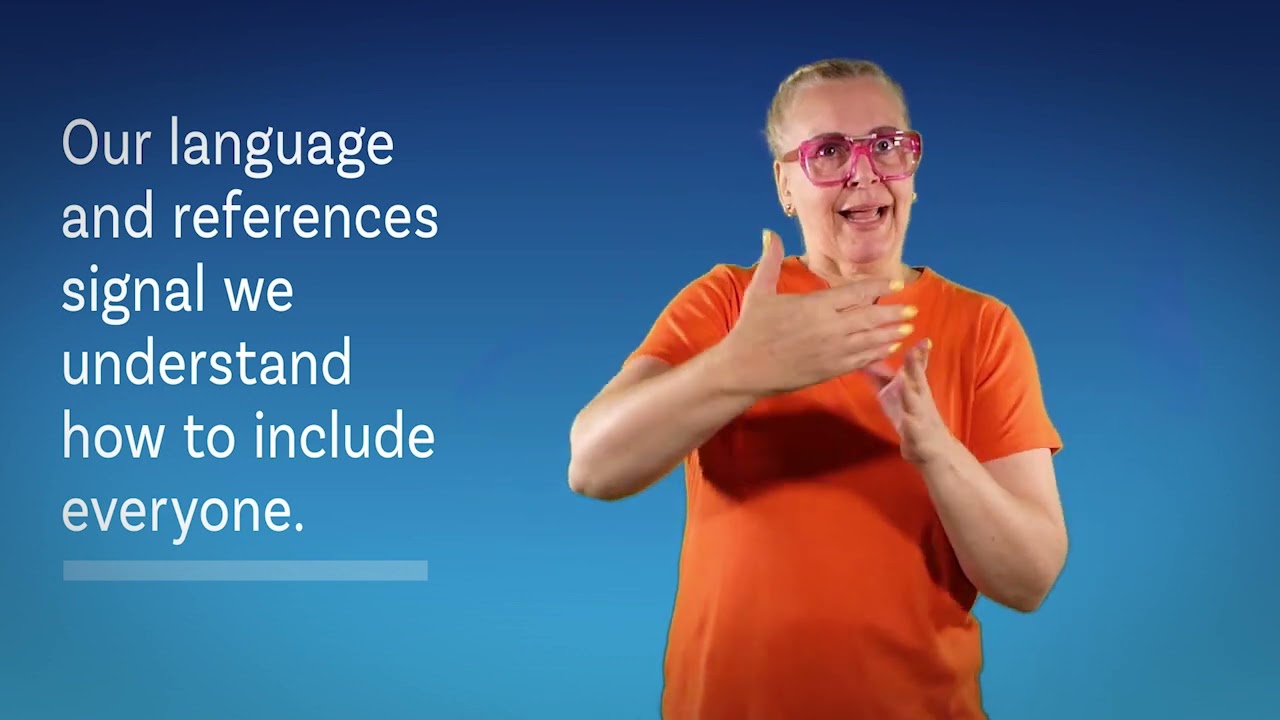 Our language and references signal we understand how to include everyone.